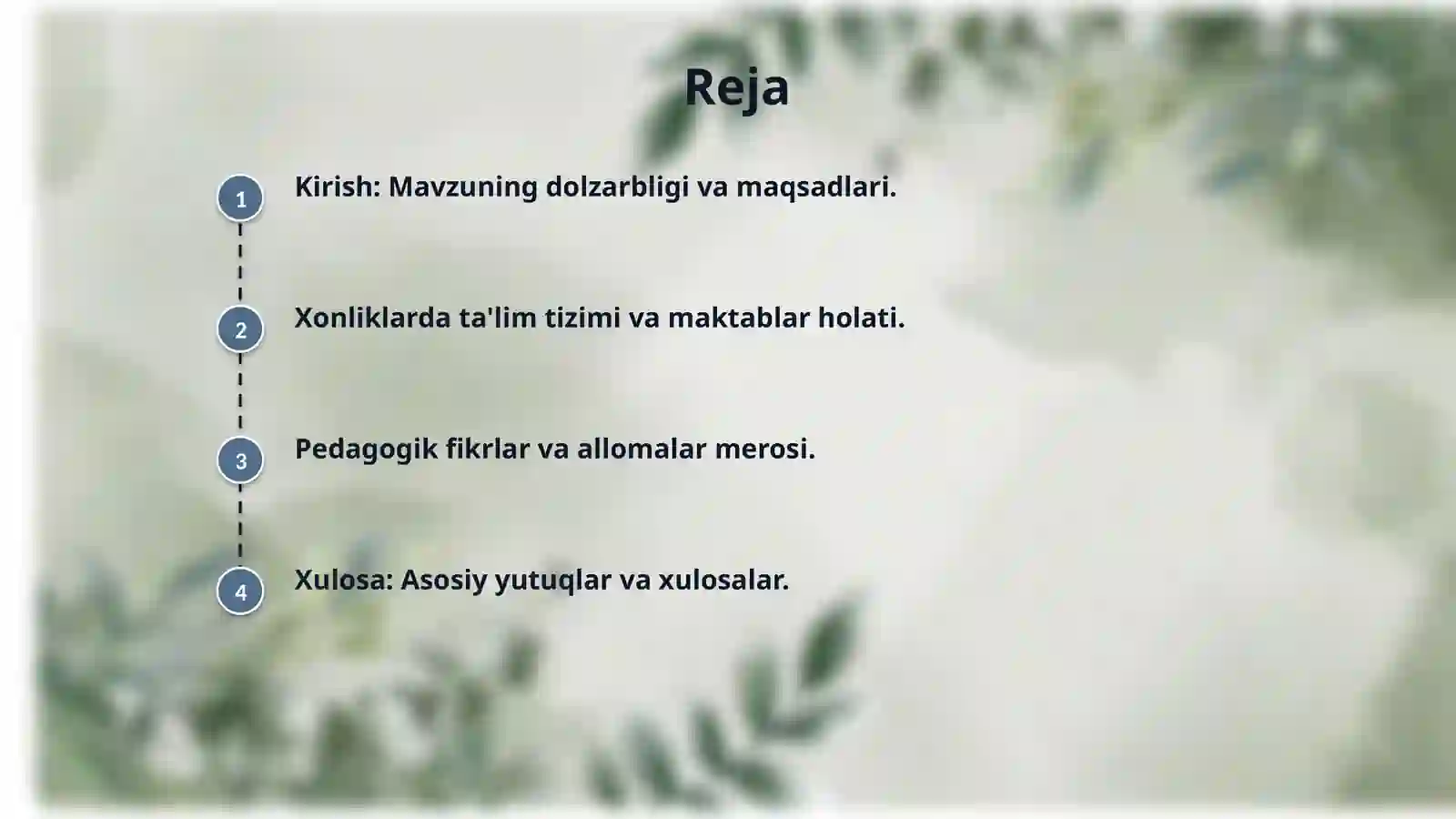 Reja

1 Kirish: Mavzuning dolzarbligi va maqsadlari.

2 Xonliklarda ta'lim tizimi va maktablar holati.

3 Pedagogik fikrlar va allomalar merosi.

4 Xulosa: Asosiy yutuqlar va xulosalar.